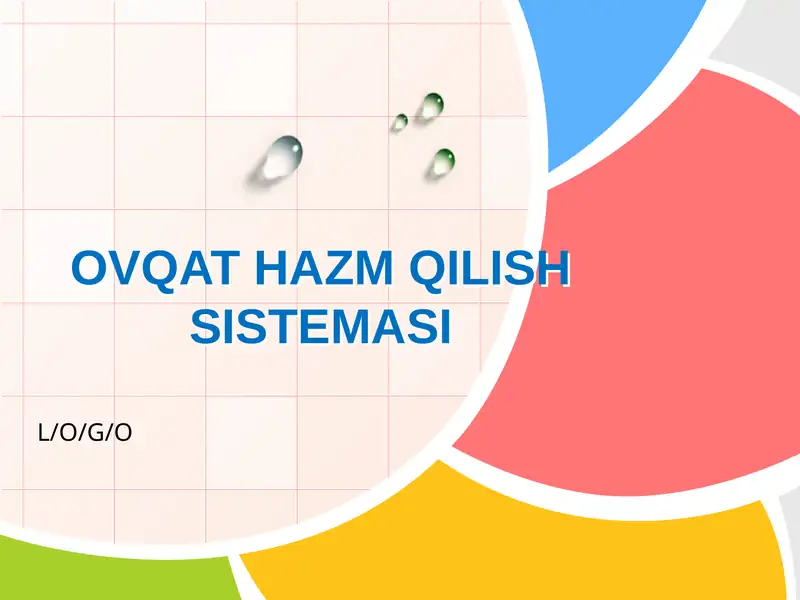 OVQAT HAZM QILISH SISTEMASI

L/O/G/O